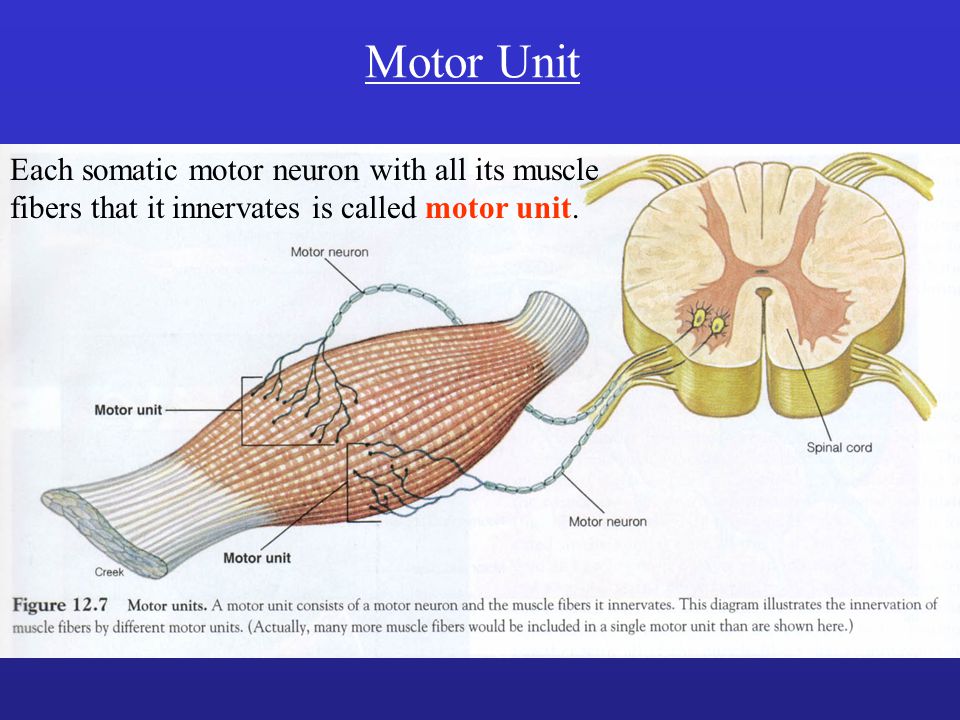 Motor Unit

Each somatic motor neuron with all its muscle fibers that it innervates is called motor unit.

Motor neuron

Motor unit

Spinal cord

Motor neuron

Motor unit

Creek

Figure 12.7 Motor units. A motor unit consists of a motor neuron and the muscle fibers it innervates. This diagram illustrates the innervation of muscle fibers by different motor units. (Actually, many more muscle fibers would be included in a single motor unit than are shown here.)